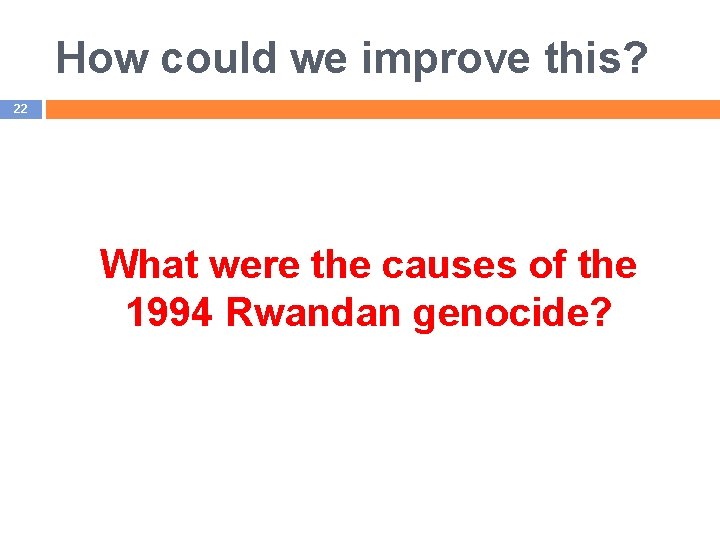 How could we improve this?

22

What were the causes of the 1994 Rwandan genocide?